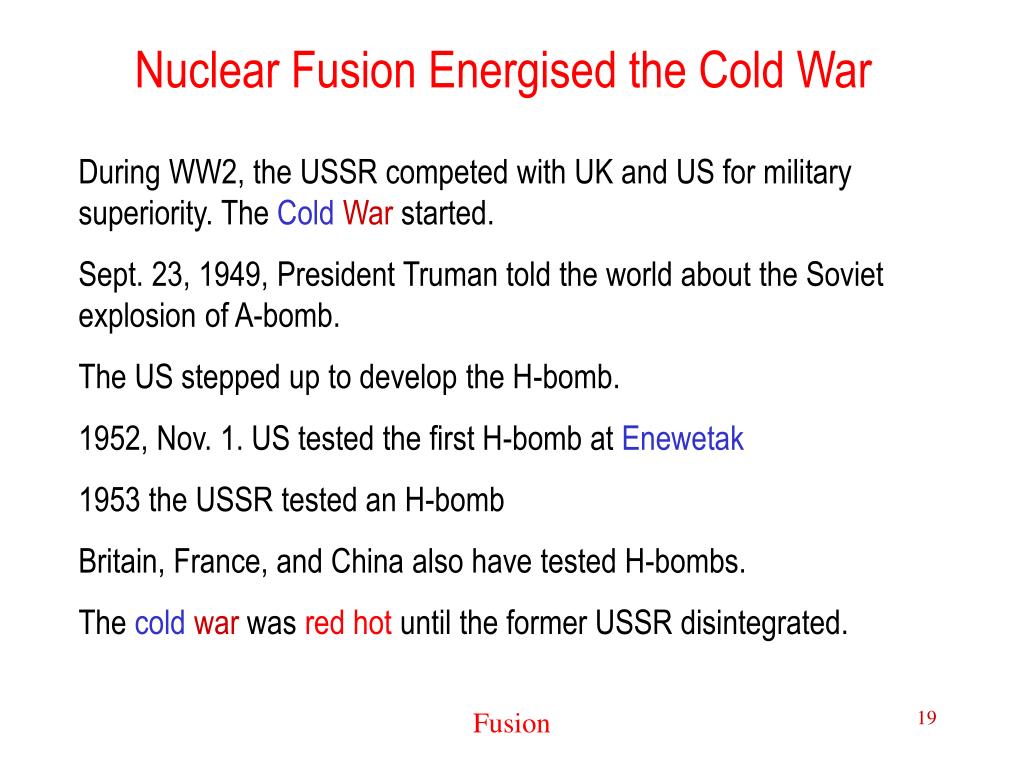 Nuclear Fusion Energised the Cold War

During WW2, the USSR competed with UK and US for military superiority. The Cold War started.

Sept. 23, 1949, President Truman told the world about the Soviet explosion of A-bomb.

The US stepped up to develop the H-bomb.

1952, Nov. 1. US tested the first H-bomb at Enewetak

1953 the USSR tested an H-bomb

Britain, France, and China also have tested H-bombs.

The cold war was red hot until the former USSR disintegrated.

Fusion

19